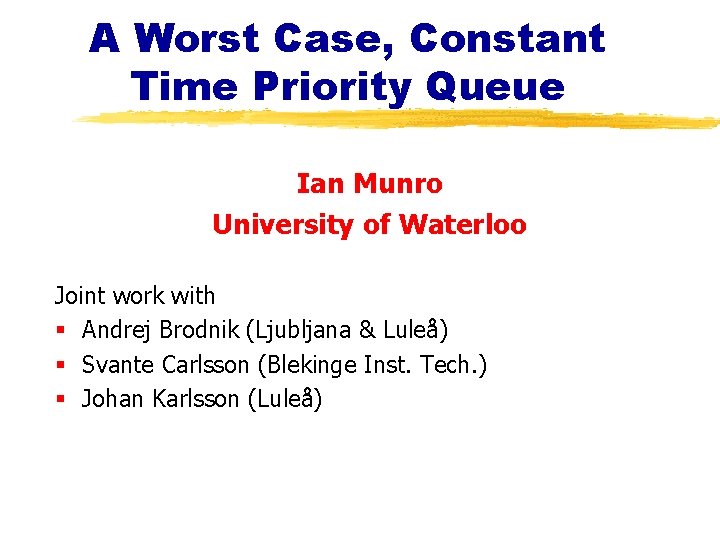 A Worst Case, Constant Time Priority Queue

Ian Munro
University of Waterloo

Joint work with
▪ Andrej Brodnik (Ljubljana & Luleå)
▪ Svante Carlsson (Blekinge Inst. Tech.)
▪ Johan Karlsson (Luleå)